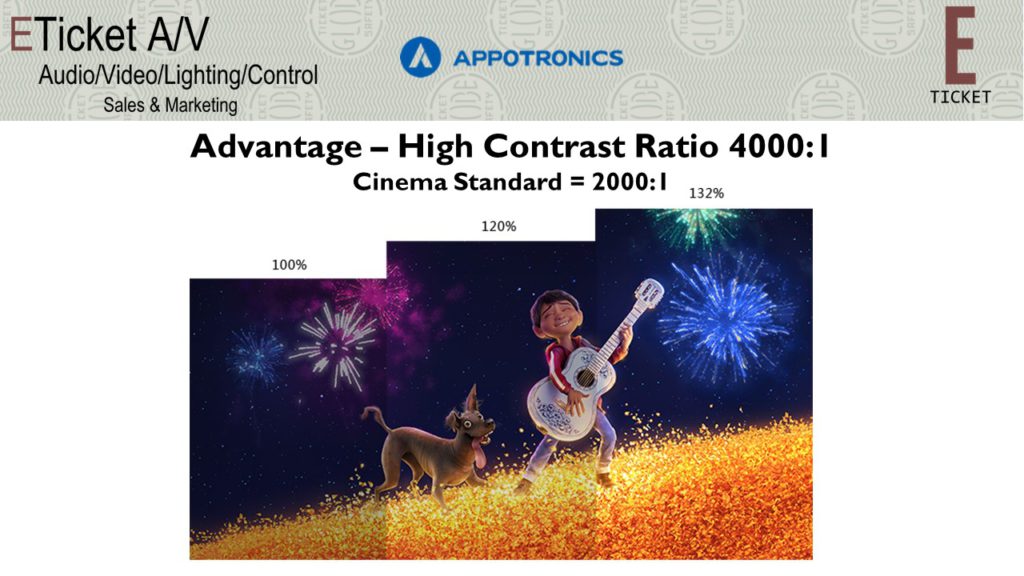 ETicket A/V
Audio/Video/Lighting/Control
Sales & Marketing

APPOTRONICS

E
TICKET

Advantage – High Contrast Ratio 4000:1
Cinema Standard = 2000:1

100%

120%

132%